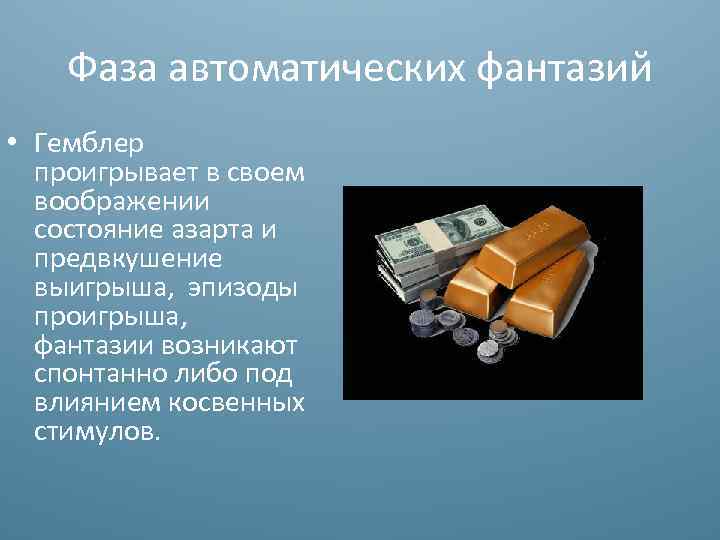 Фаза автоматических фантазий

• Гемблер проигрывает в своем воображении состояние азарта и предвкушение выигрыша, эпизоды проигрыша, фантазии возникают спонтанно либо под влиянием косвенных стимулов.